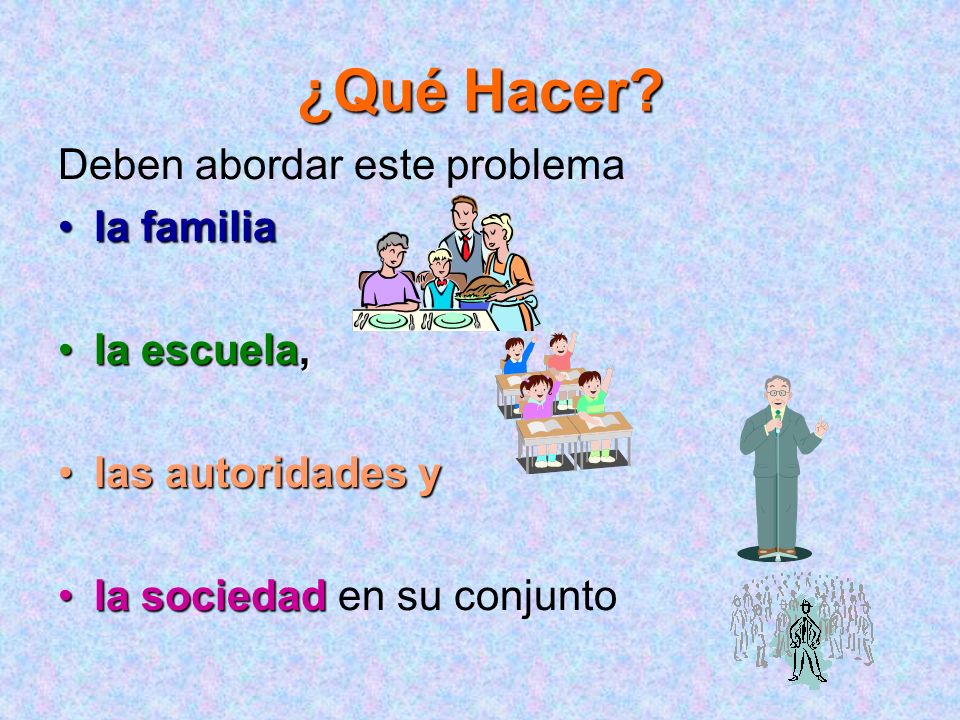 ¿Qué Hacer?

Deben abordar este problema

• la familia

• la escuela,

• las autoridades y

• la sociedad en su conjunto